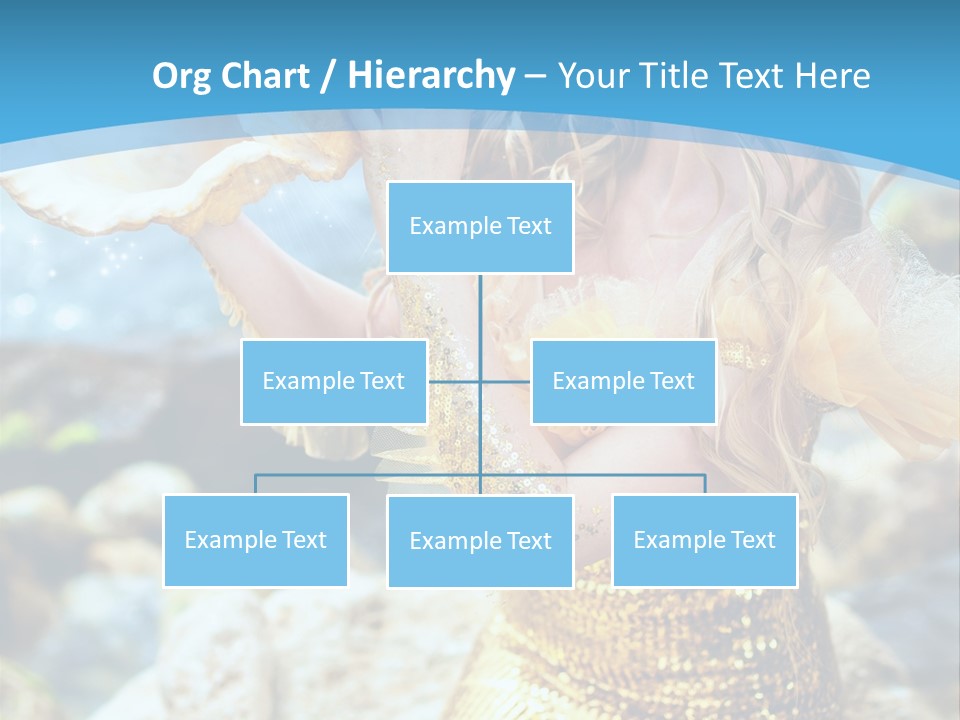 Org Chart / Hierarchy – Your Title Text Here

Example Text

Example Text

Example Text

Example Text

Example Text

Example Text